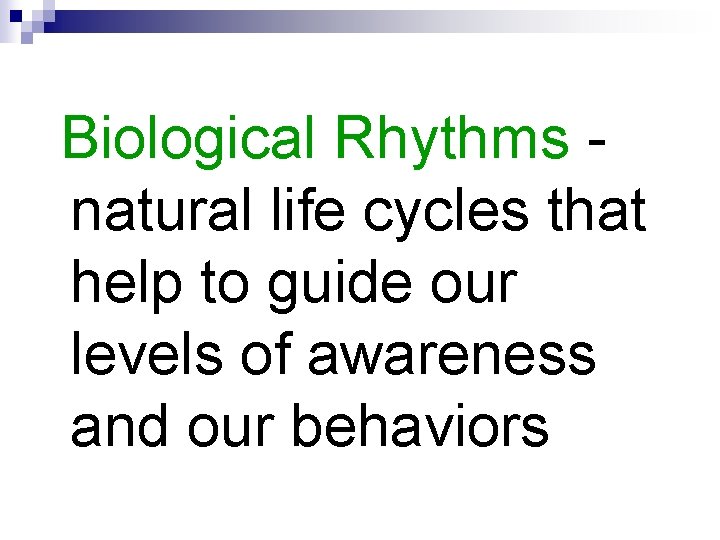 Biological Rhythms - natural life cycles that help to guide our levels of awareness and our behaviors